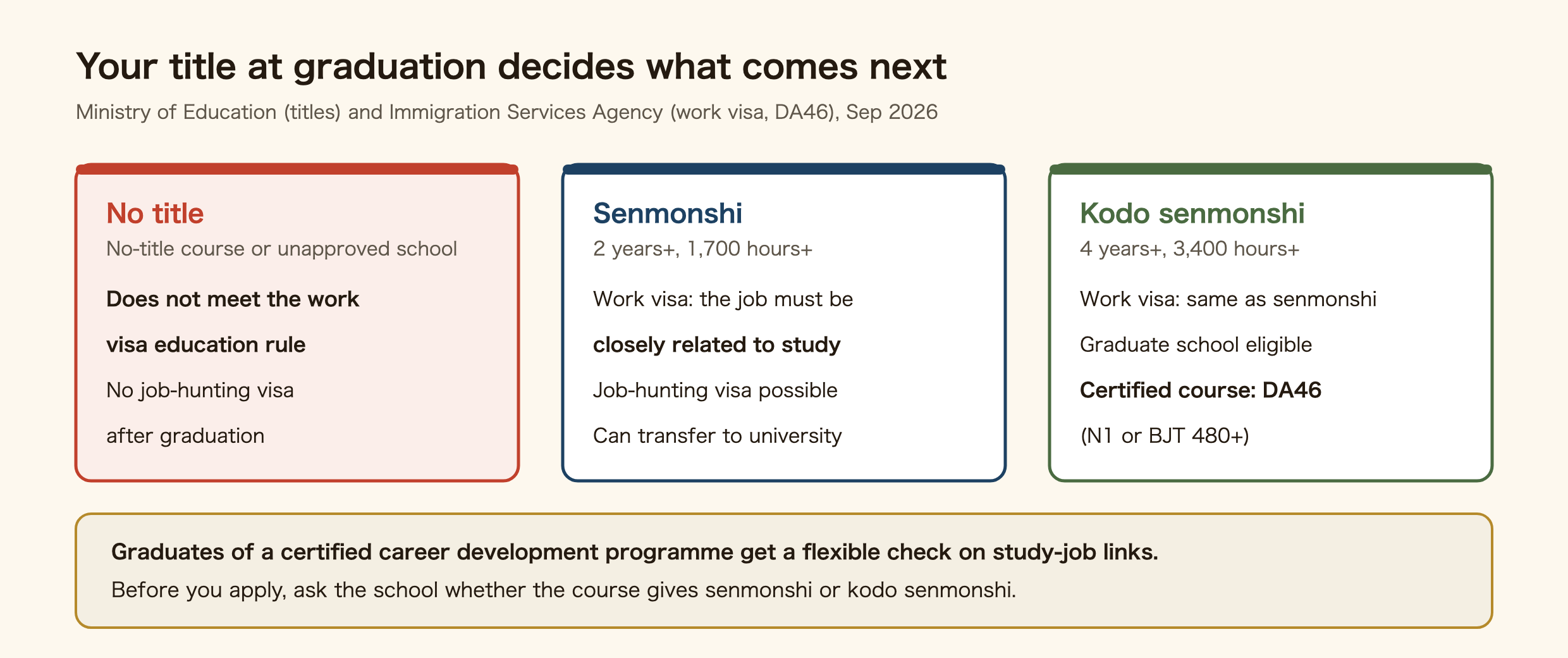 Your title at graduation decides what comes next

Ministry of Education (titles) and Immigration Services Agency (work visa, DA46), Sep 2026

No title

No-title course or unapproved school

Does not meet the work visa education rule

No job-hunting visa after graduation

Senmonshi

2 years+, 1,700 hours+

Work visa: the job must be closely related to study

Job-hunting visa possible

Can transfer to university

Kodo senmonshi

4 years+, 3,400 hours+

Work visa: same as senmonshi

Graduate school eligible

Certified course: DA46

(N1 or BJT 480+)

Graduates of a certified career development programme get a flexible check on study-job links.

Before you apply, ask the school whether the course gives senmonshi or kodo senmonshi.